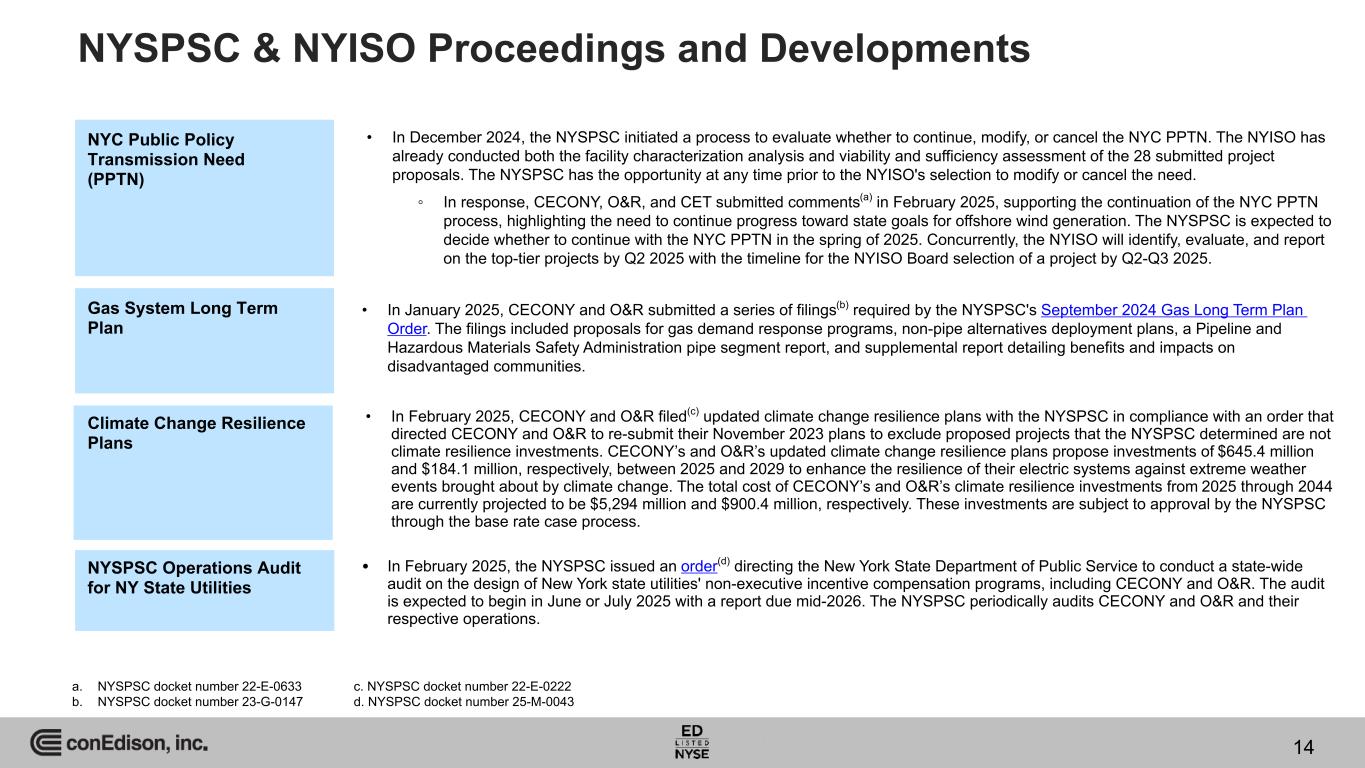 NYSPSC & NYISO Proceedings and Developments

NYC Public Policy Transmission Need (PPTN)

• In December 2024, the NYSPSC initiated a process to evaluate whether to continue, modify, or cancel the NYC PPTN. The NYISO has already conducted both the facility characterization analysis and viability and sufficiency assessment of the 28 submitted project proposals. The NYSPSC has the opportunity at any time prior to the NYISO's selection to modify or cancel the need.

◦ In response, CECONY, O&R, and CET submitted comments$^{(a)}$ in February 2025, supporting the continuation of the NYC PPTN process, highlighting the need to continue progress toward state goals for offshore wind generation. The NYSPSC is expected to decide whether to continue with the NYC PPTN in the spring of 2025. Concurrently, the NYISO will identify, evaluate, and report on the top-tier projects by Q2 2025 with the timeline for the NYISO Board selection of a project by Q2-Q3 2025.

Gas System Long Term Plan

• In January 2025, CECONY and O&R submitted a series of filings$^{(b)}$ required by the NYSPSC's September 2024 Gas Long Term Plan Order. The filings included proposals for gas demand response programs, non-pipe alternatives deployment plans, a Pipeline and Hazardous Materials Safety Administration pipe segment report, and supplemental report detailing benefits and impacts on disadvantaged communities.

Climate Change Resilience Plans

• In February 2025, CECONY and O&R filed$^{(c)}$ updated climate change resilience plans with the NYSPSC in compliance with an order that directed CECONY and O&R to re-submit their November 2023 plans to exclude proposed projects that the NYSPSC determined are not climate resilience investments. CECONY's and O&R's updated climate change resilience plans propose investments of $645.4 million and $184.1 million, respectively, between 2025 and 2029 to enhance the resilience of their electric systems against extreme weather events brought about by climate change. The total cost of CECONY's and O&R's climate resilience investments from 2025 through 2044 are currently projected to be $5,294 million and $900.4 million, respectively. These investments are subject to approval by the NYSPSC through the base rate case process.

NYSPSC Operations Audit for NY State Utilities

• In February 2025, the NYSPSC issued an order$^{(d)}$ directing the New York State Department of Public Service to conduct a state-wide audit on the design of New York state utilities' non-executive incentive compensation programs, including CECONY and O&R. The audit is expected to begin in June or July 2025 with a report due mid-2026. The NYSPSC periodically audits CECONY and O&R and their respective operations.

a. NYSPSC docket number 22-E-0633
b. NYSPSC docket number 23-G-0147
c. NYSPSC docket number 22-E-0222
d. NYSPSC docket number 25-M-0043

conEdison, inc.
ED LISTED NYSE
14